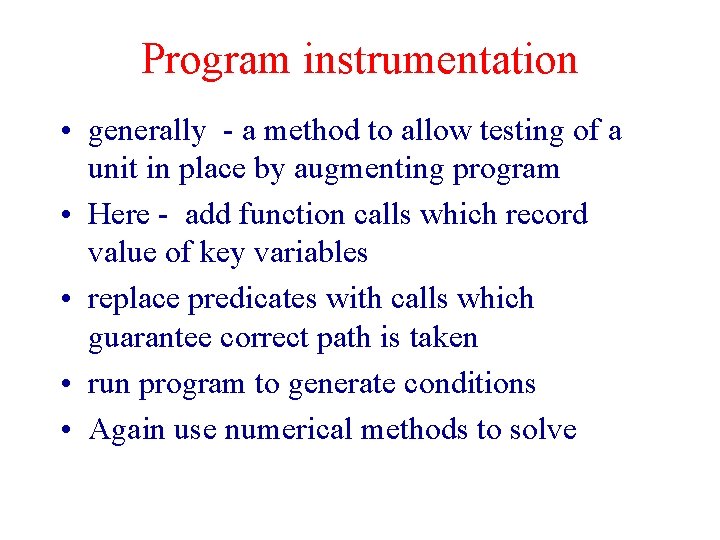 Program instrumentation

• generally - a method to allow testing of a unit in place by augmenting program
• Here - add function calls which record value of key variables
• replace predicates with calls which guarantee correct path is taken
• run program to generate conditions
• Again use numerical methods to solve